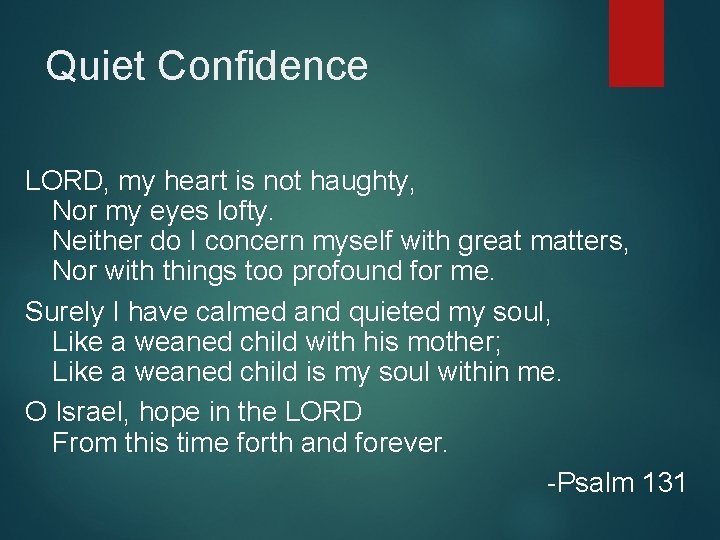 Quiet Confidence

LORD, my heart is not haughty,
Nor my eyes lofty.
Neither do I concern myself with great matters,
Nor with things too profound for me.

Surely I have calmed and quieted my soul,
Like a weaned child with his mother;
Like a weaned child is my soul within me.

O Israel, hope in the LORD
From this time forth and forever.

-Psalm 131